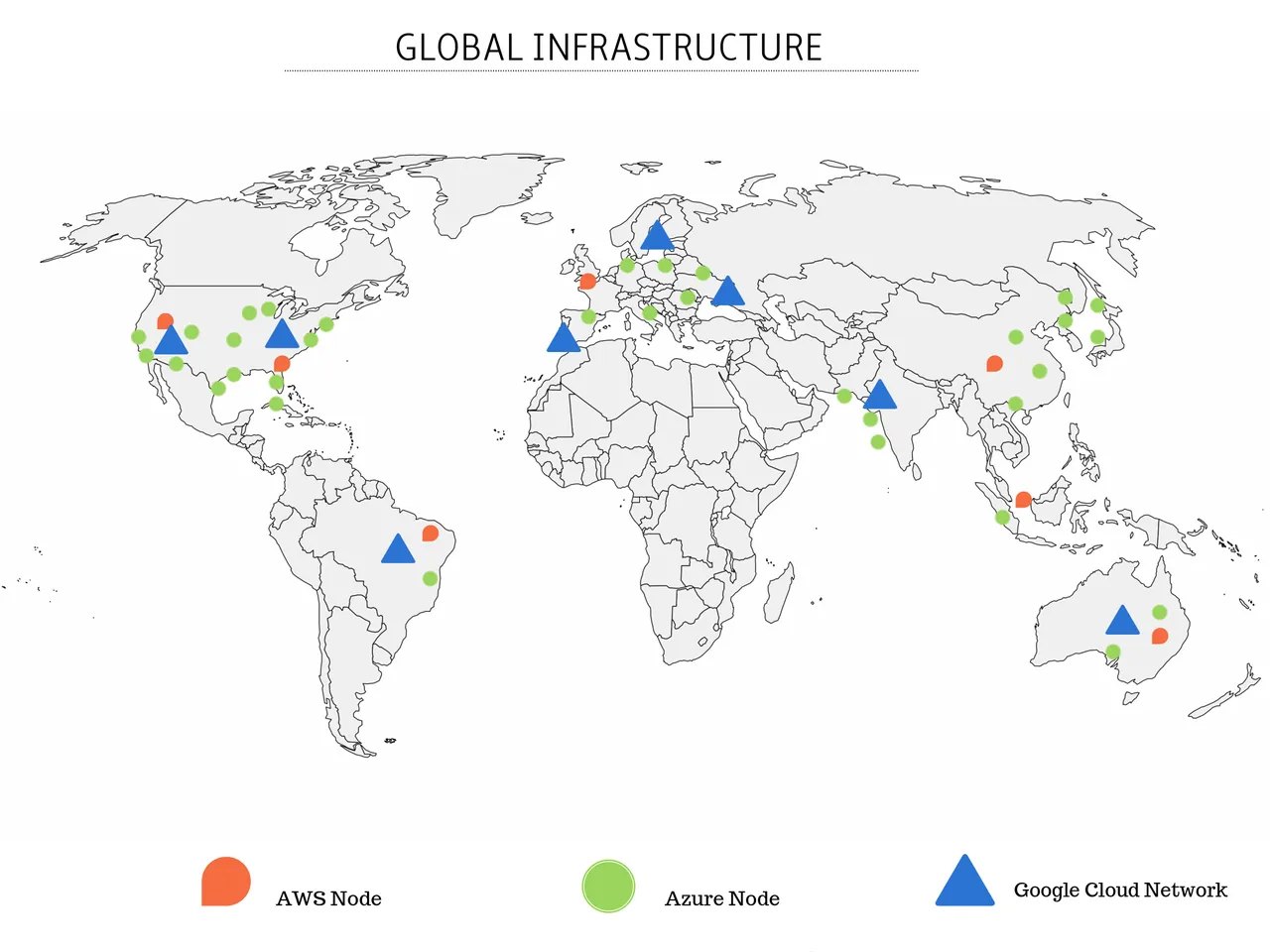 GLOBAL INFRASTRUCTURE

AWS Node

Azure Node

Google Cloud Network